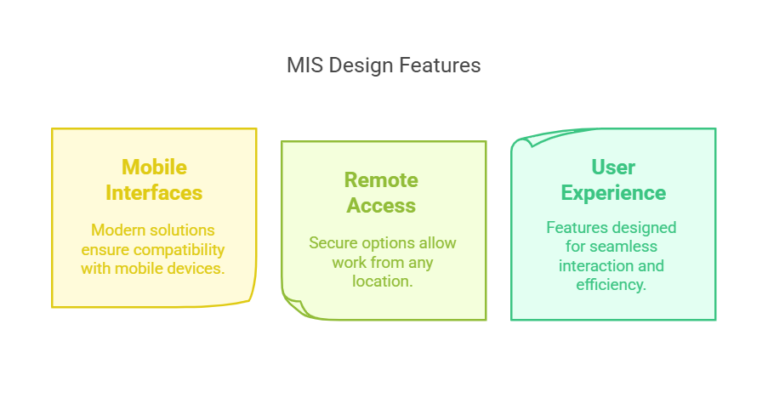 MIS Design Features

Mobile Interfaces

Modern solutions ensure compatibility with mobile devices.

Remote Access

Secure options allow work from any location.

User Experience

Features designed for seamless interaction and efficiency.